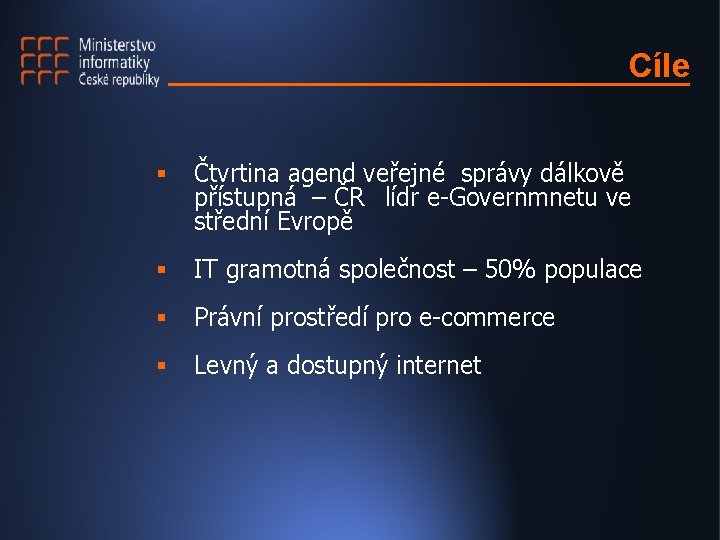 Ministerstvo informatiky České republiky

Cíle

▪ Čtvrtina agend veřejné správy dálkově přístupná – ČR lídr e-Governmnetu ve střední Evropě

▪ IT gramotná společnost – 50% populace

▪ Právní prostředí pro e-commerce

▪ Levný a dostupný internet